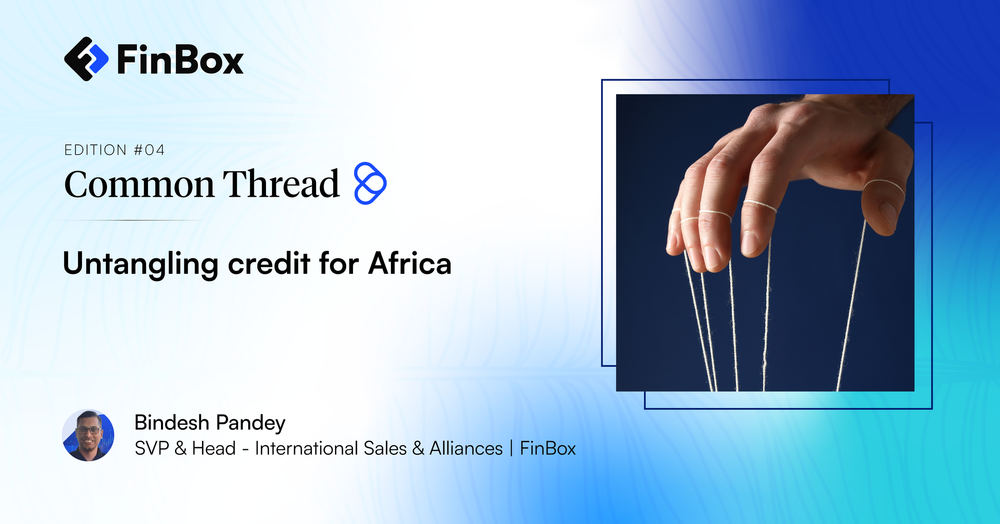 FinBox

EDITION #04

Common Thread

Untangling credit for Africa

Bindesh Pandey

SVP & Head - International Sales & Alliances | FinBox